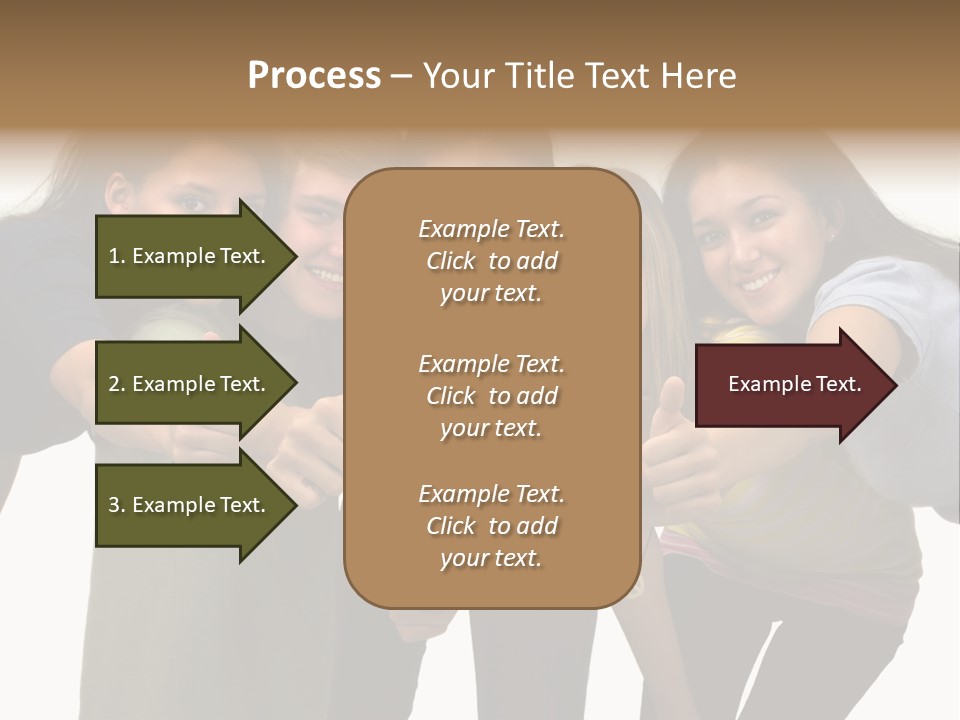 Process – Your Title Text Here

1. Example Text.

2. Example Text.

3. Example Text.

Example Text. Click to add your text.

Example Text. Click to add your text.

Example Text. Click to add your text.

Example Text.